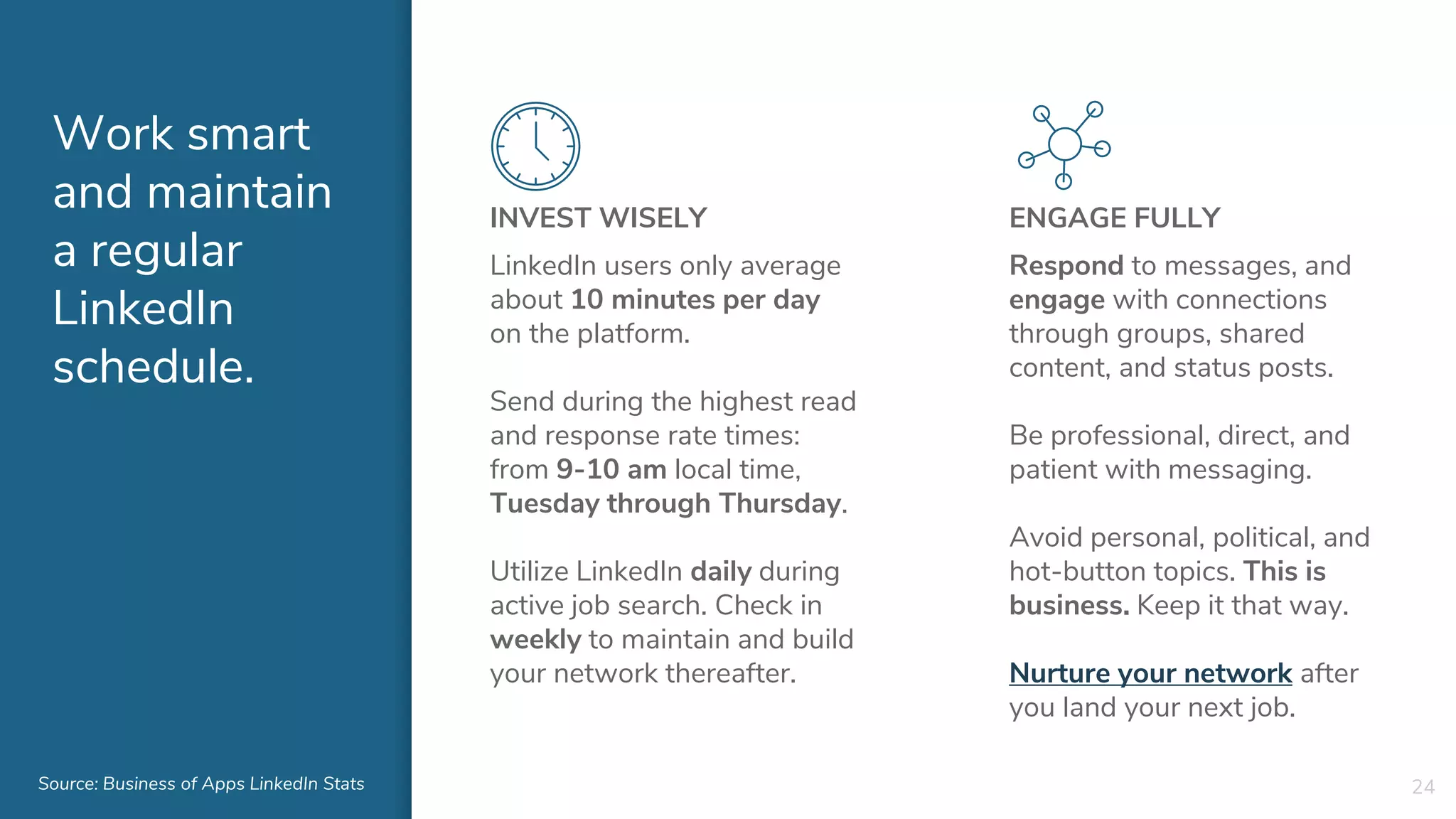 Work smart and maintain a regular LinkedIn schedule.

Source: Business of Apps LinkedIn Stats

INVEST WISELY

LinkedIn users only average about 10 minutes per day on the platform.

Send during the highest read and response rate times: from 9-10 am local time, Tuesday through Thursday.

Utilize LinkedIn daily during active job search. Check in weekly to maintain and build your network thereafter.

ENGAGE FULLY

Respond to messages, and engage with connections through groups, shared content, and status posts.

Be professional, direct, and patient with messaging.

Avoid personal, political, and hot-button topics. This is business. Keep it that way.

Nurture your network after you land your next job.

24